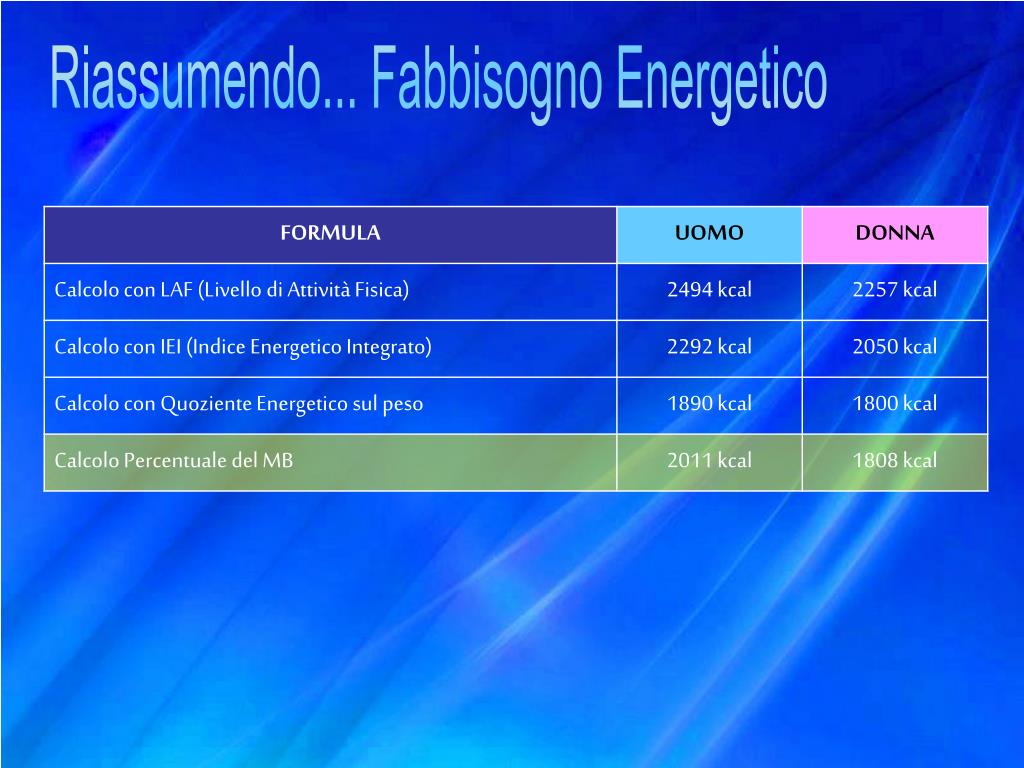 Riassumendo... Fabbisogno Energetico

| FORMULA | UOMO | DONNA |
|---|---|---|
| Calcolo con LAF (Livello di Attività Fisica) | 2494 kcal | 2257 kcal |
| Calcolo con IEI (Indice Energetico Integrato) | 2292 kcal | 2050 kcal |
| Calcolo con Quoziente Energetico sul peso | 1890 kcal | 1800 kcal |
| Calcolo Percentuale del MB | 2011 kcal | 1808 kcal |